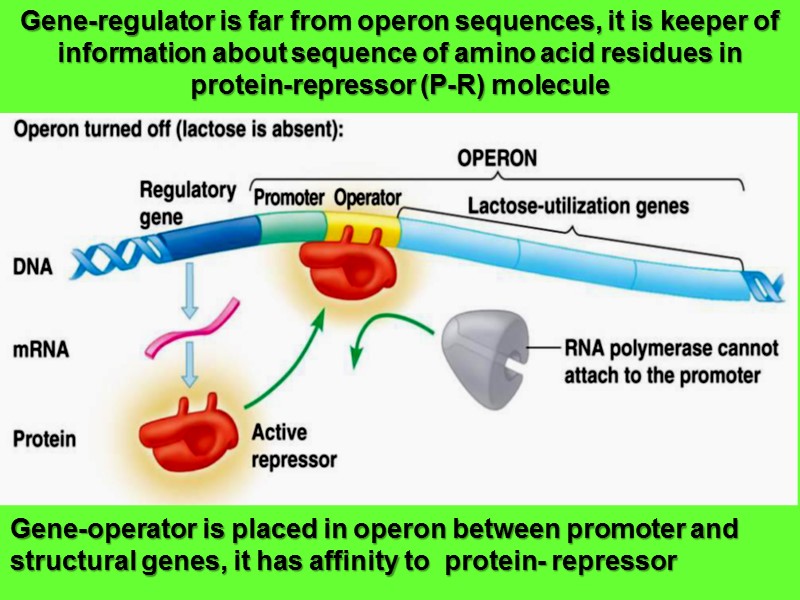 Gene-regulator is far from operon sequences, it is keeper of information about sequence of amino acid residues in protein-repressor (P-R) molecule

Operon turned off (lactose is absent):

OPERON

Regulatory gene

Promoter

Operator

Lactose-utilization genes

DNA

mRNA

Protein

Active repressor

RNA polymerase cannot attach to the promoter

Gene-operator is placed in operon between promoter and structural genes, it has affinity to protein- repressor